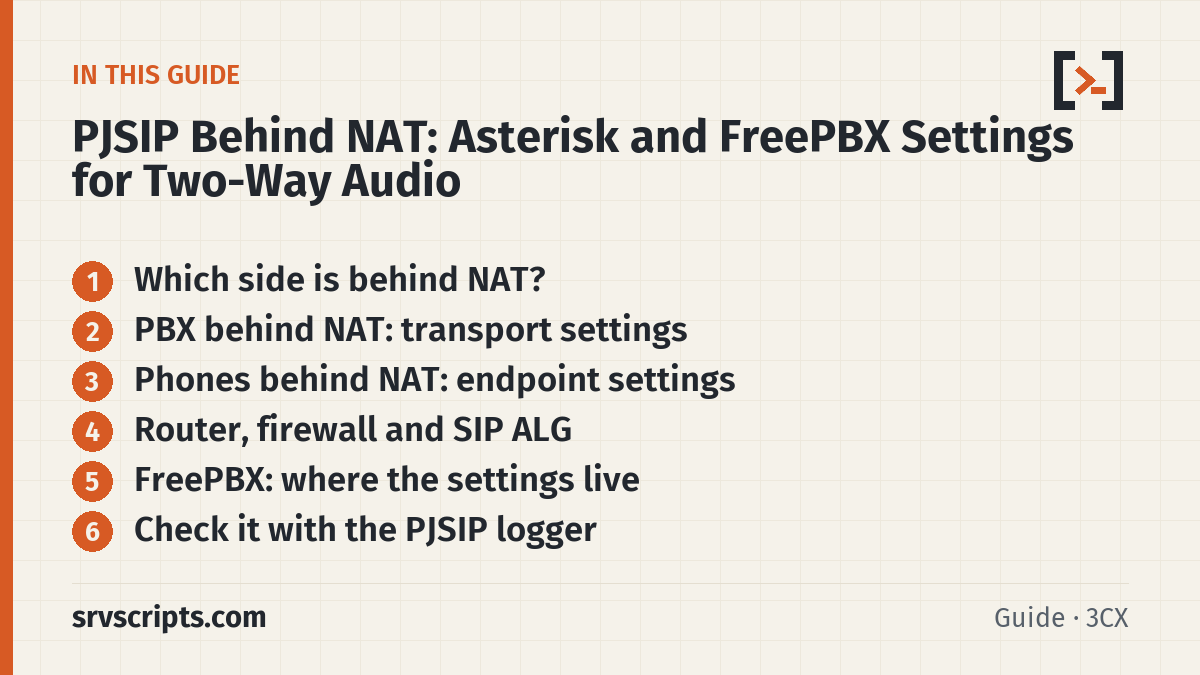 IN THIS GUIDE

PJSIP Behind NAT: Asterisk and FreePBX Settings for Two-Way Audio

1 Which side is behind NAT?
2 PBX behind NAT: transport settings
3 Phones behind NAT: endpoint settings
4 Router, firewall and SIP ALG
5 FreePBX: where the settings live
6 Check it with the PJSIP logger

srvscripts.com

Guide · 3CX